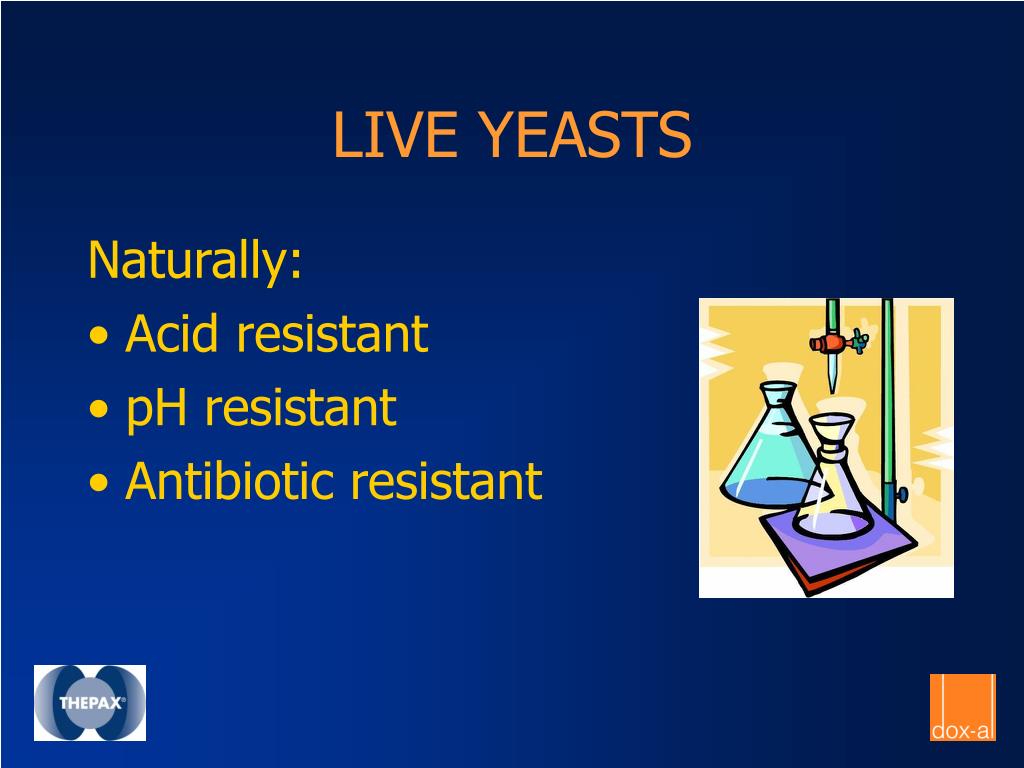 LIVE YEASTS

Naturally:
• Acid resistant
• pH resistant
• Antibiotic resistant

THEPAX®

dox-al